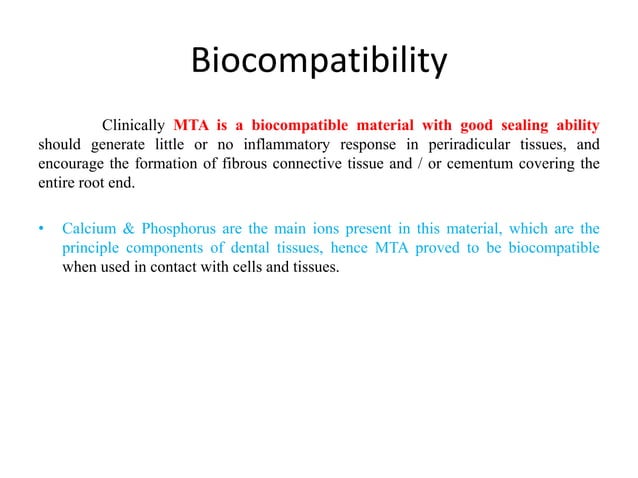 Biocompatibility

Clinically MTA is a biocompatible material with good sealing ability should generate little or no inflammatory response in periradicular tissues, and encourage the formation of fibrous connective tissue and / or cementum covering the entire root end.

• Calcium & Phosphorus are the main ions present in this material, which are the principle components of dental tissues, hence MTA proved to be biocompatible when used in contact with cells and tissues.